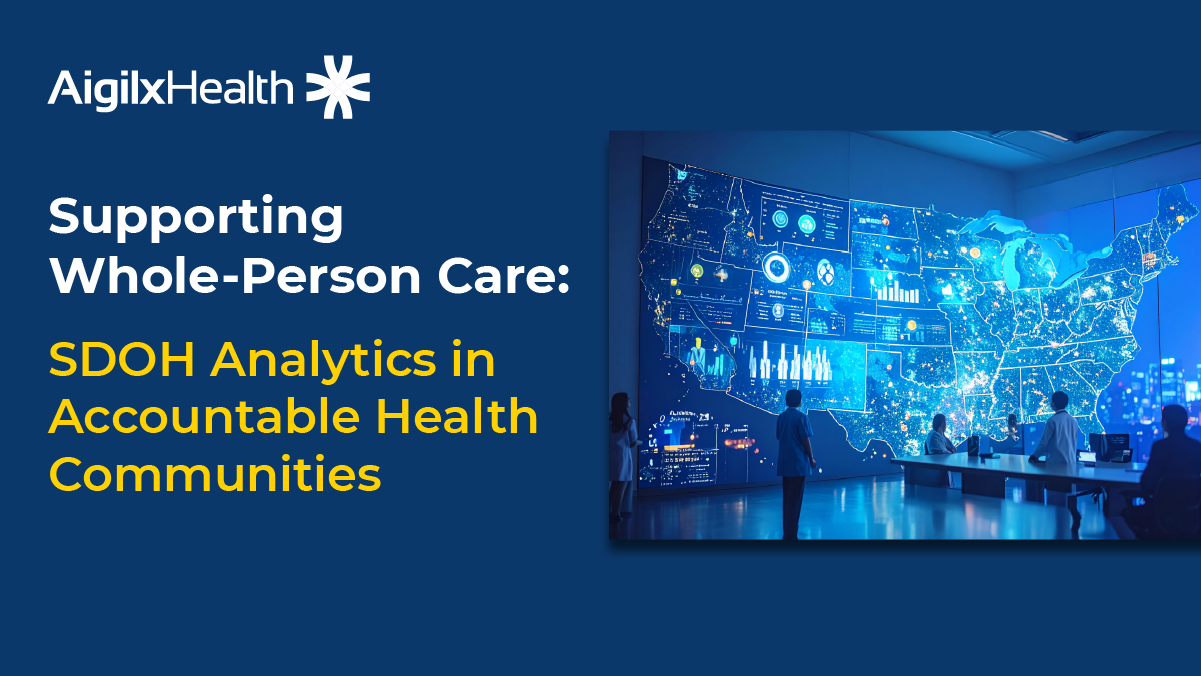 AigilxHealth

Supporting Whole-Person Care:

SDOH Analytics in Accountable Health Communities